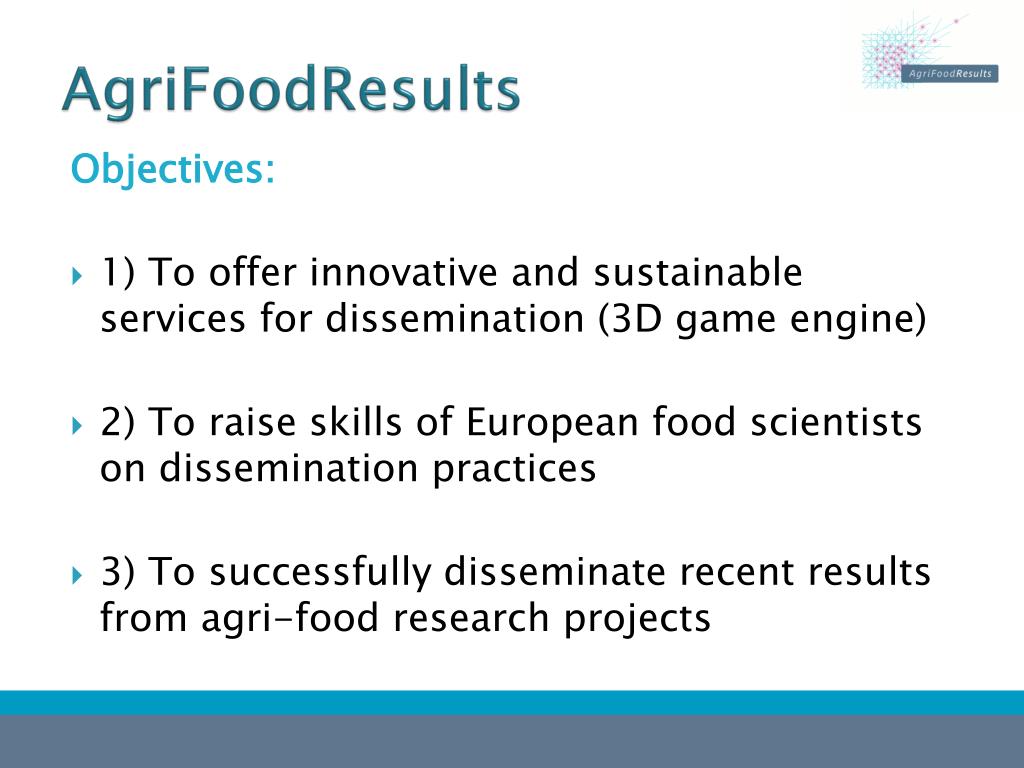 AgriFoodResults

AgriFoodResults

Objectives:

1) To offer innovative and sustainable services for dissemination (3D game engine)

2) To raise skills of European food scientists on dissemination practices

3) To successfully disseminate recent results from agri-food research projects